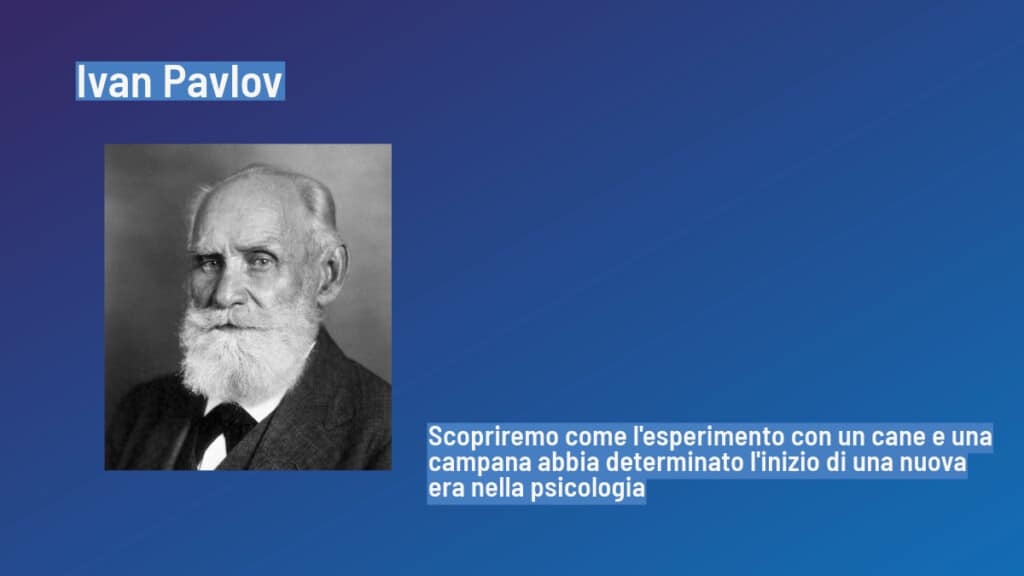 Ivan Pavlov

Scopriremo come l'esperimento con un cane e una campana abbia determinato l'inizio di una nuova era nella psicologia